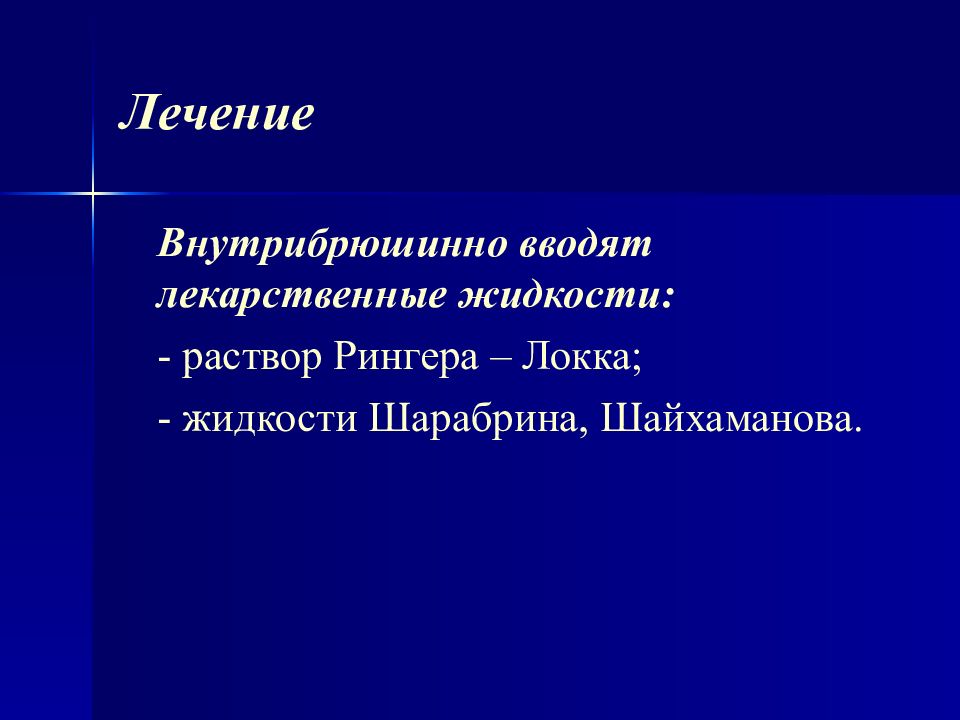 Лечение

Внутрибрюшинно вводят лекарственные жидкости:

- раствор Рингера – Локка;

- жидкости Шарабрина, Шайхаманова.